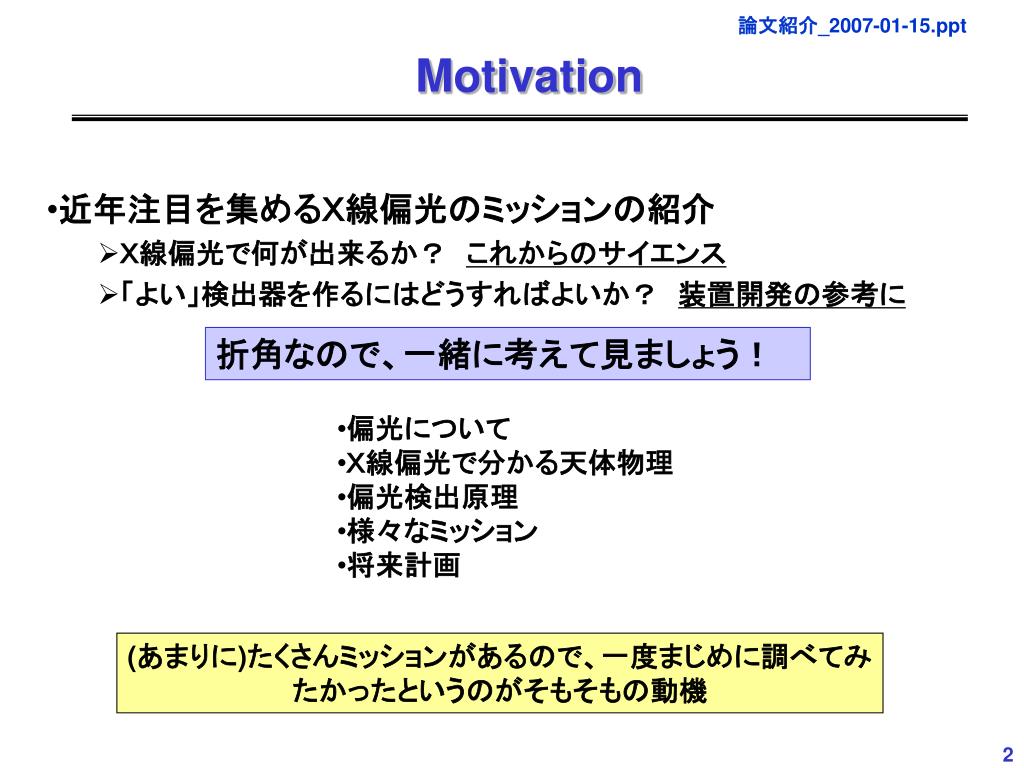 論文紹介_2007-01-15.ppt

Motivation

•近年注目を集めるX線偏光のミッションの紹介

➢X線偏光で何が出来るか？ これからのサイエンス

➢「よい」検出器を作るにはどうすればよいか？ 装置開発の参考に

折角なので、一緒に考えて見ましょう！

•偏光について
•X線偏光で分かる天体物理
•偏光検出原理
•様々なミッション
•将来計画

(あまりに)たくさんミッションがあるので、一度まじめに調べてみたかったというのがそもそもの動機

2